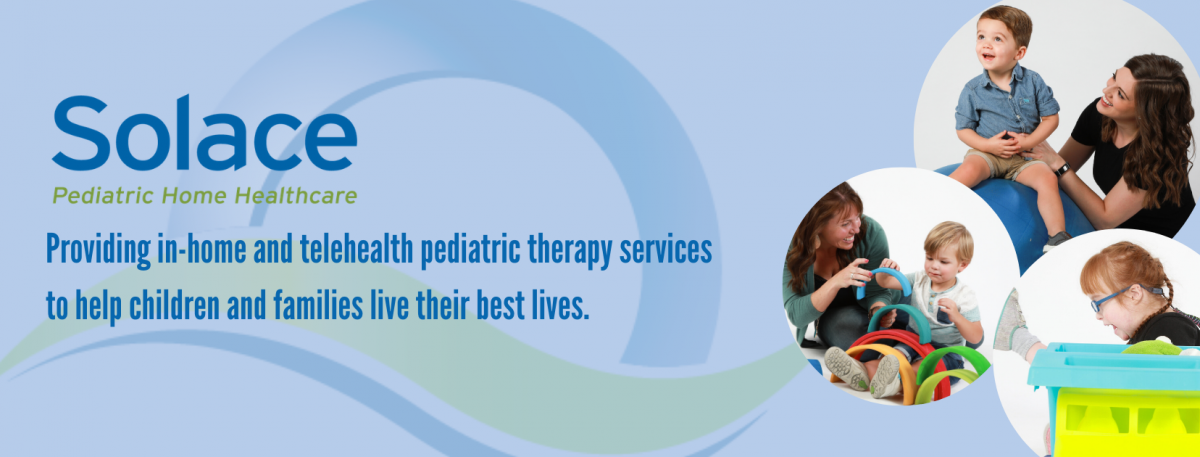 Solace
Pediatric Home Healthcare

Providing in-home and telehealth pediatric therapy services to help children and families live their best lives.